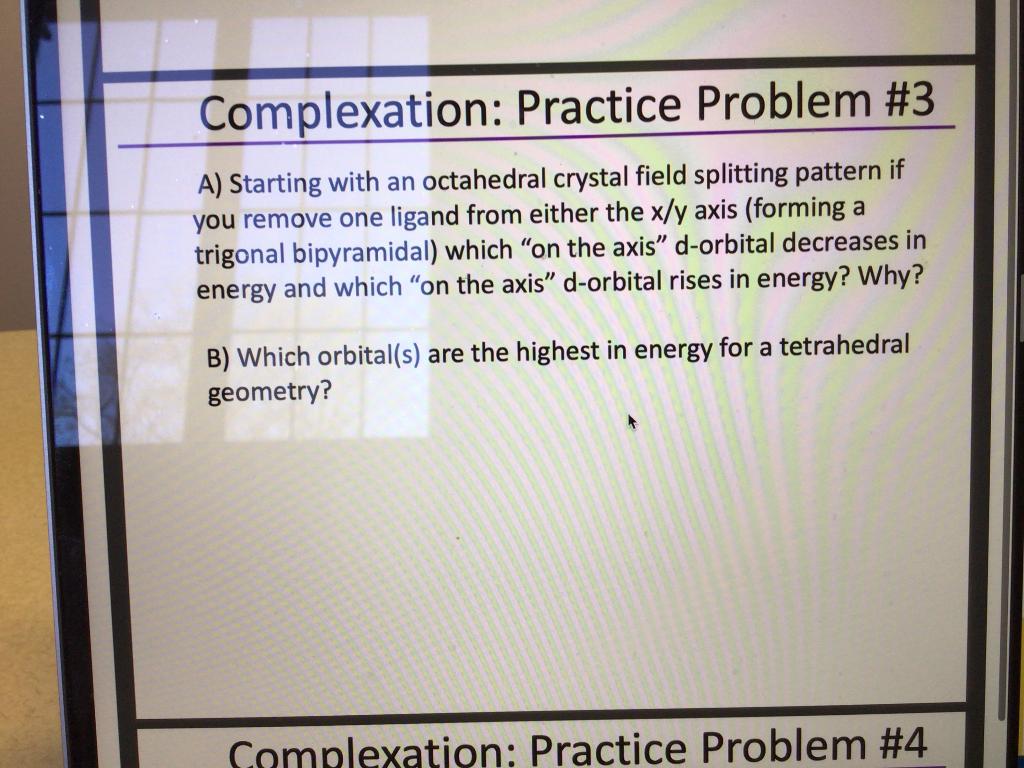 Complexation: Practice Problem #3

A) Starting with an octahedral crystal field splitting pattern if you remove one ligand from either the x/y axis (forming a trigonal bipyramidal) which "on the axis" d-orbital decreases in energy and which "on the axis" d-orbital rises in energy? Why?

B) Which orbital(s) are the highest in energy for a tetrahedral geometry?

Complexation: Practice Problem #4